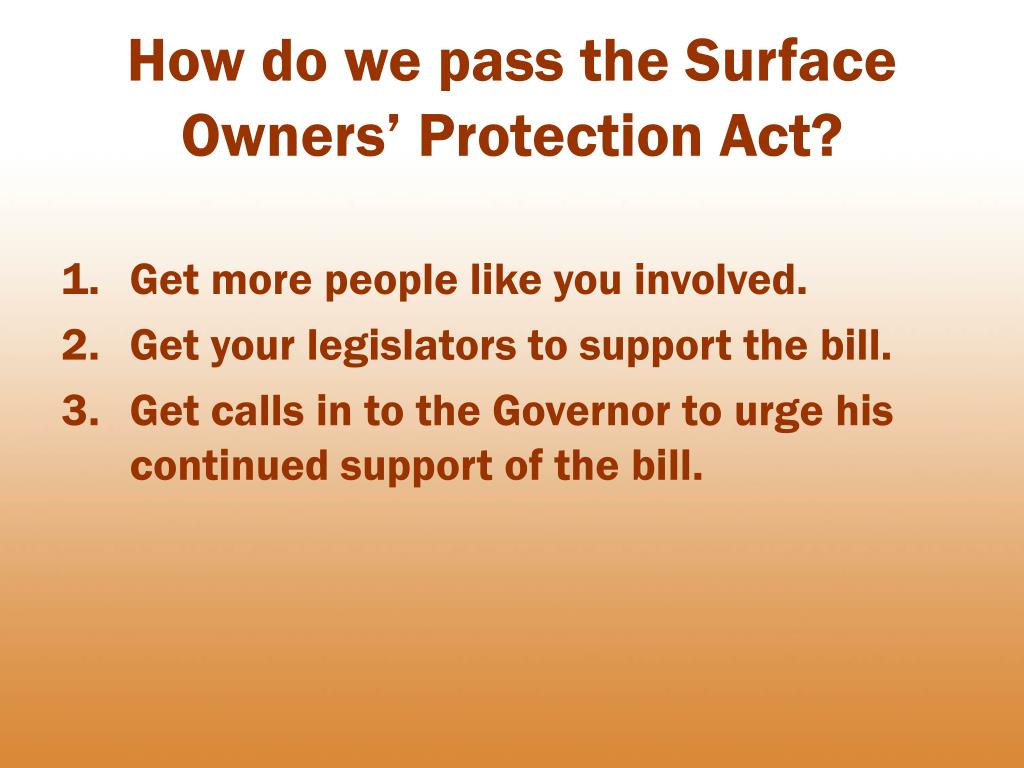 How do we pass the Surface Owners’ Protection Act?

1. Get more people like you involved.
2. Get your legislators to support the bill.
3. Get calls in to the Governor to urge his continued support of the bill.